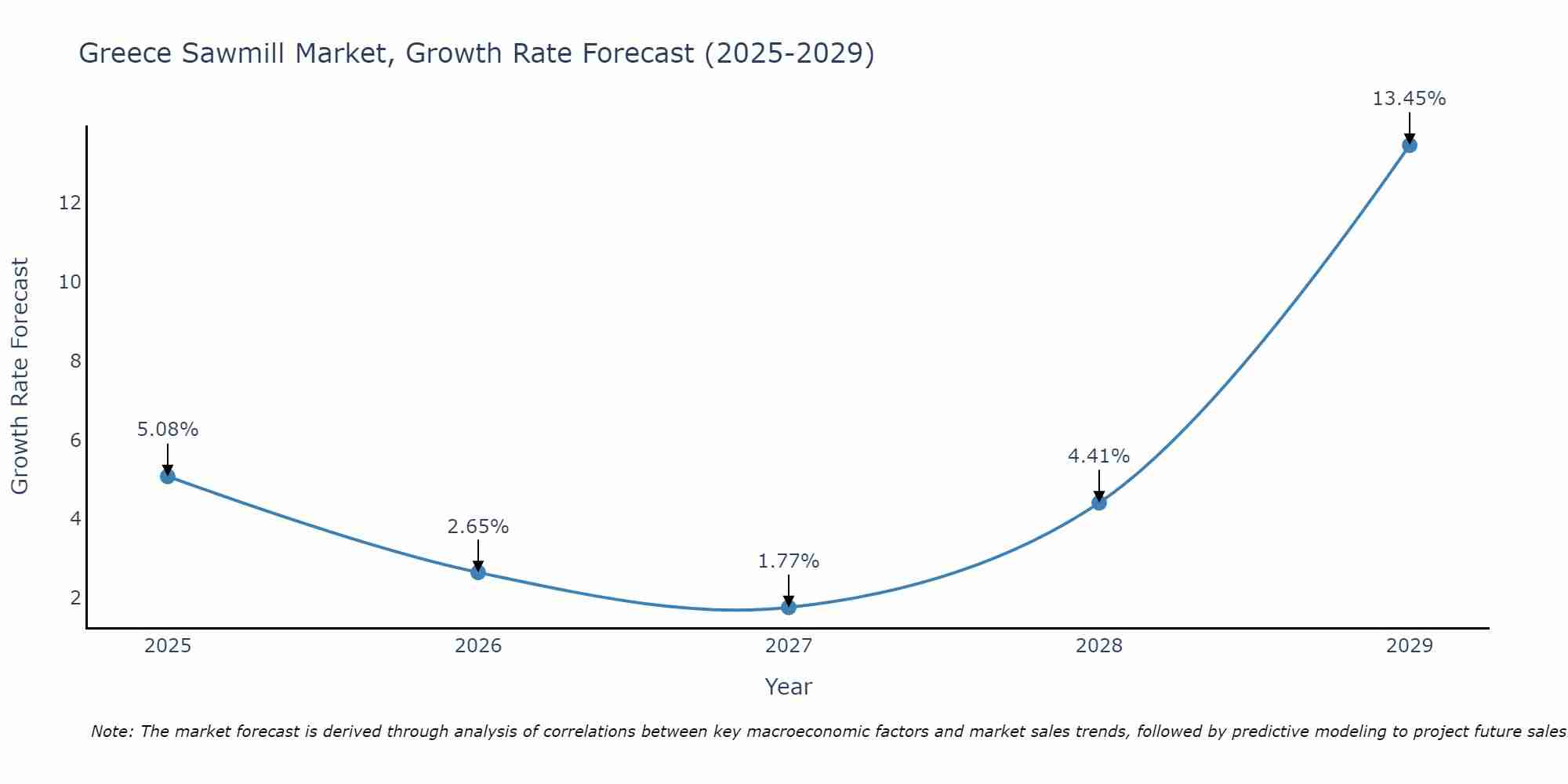 Greece Sawmill Market, Growth Rate Forecast (2025-2029)

Growth Rate Forecast

12
10
8
6
4
2

5.08%
2.65%
1.77%
4.41%
13.45%

2025
2026
2027
2028
2029

Year

Note: The market forecast is derived through analysis of correlations between key macroeconomic factors and market sales trends, followed by predictive modeling to project future sales